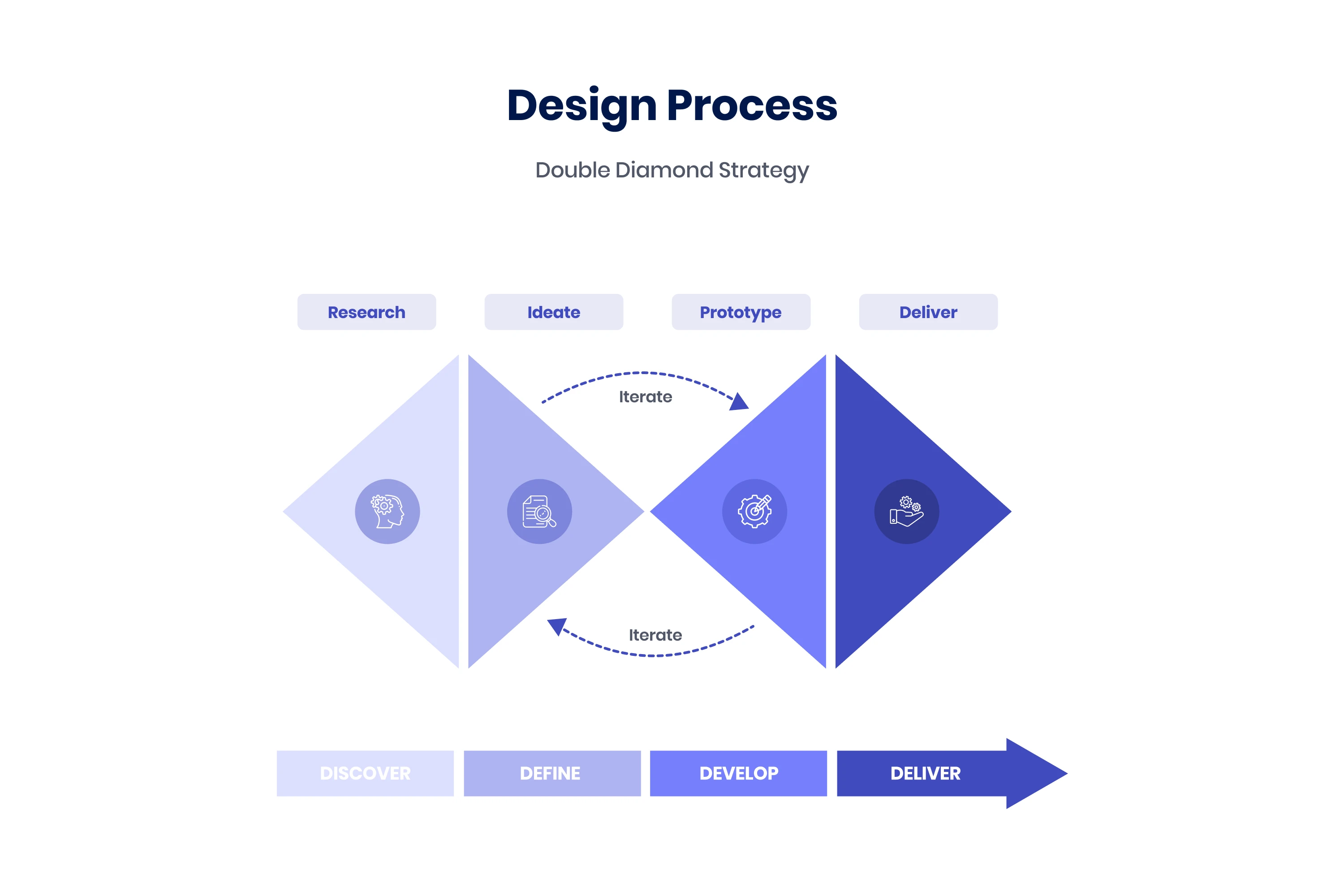 Design Process

Double Diamond Strategy

Research

Ideate

Prototype

Deliver

Iterate

Iterate

DISCOVER

DEFINE

DEVELOP

DELIVER